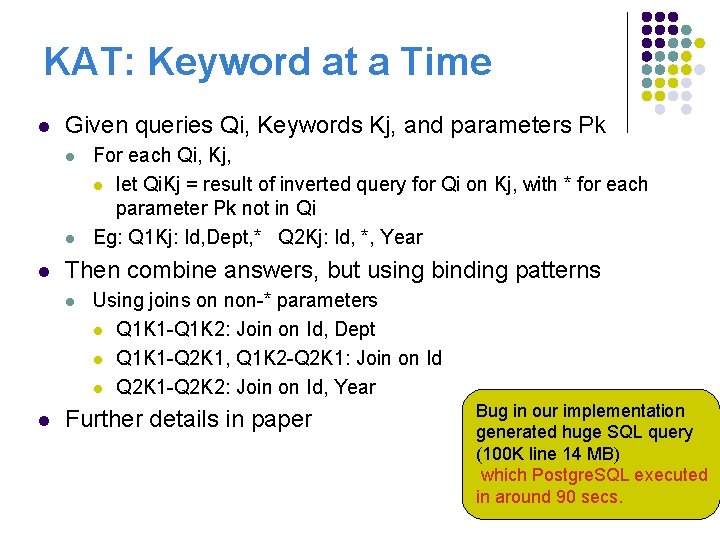 KAT: Keyword at a Time

Given queries Qi, Keywords Kj, and parameters Pk

For each Qi, Kj,

let QiKj = result of inverted query for Qi on Kj, with * for each parameter Pk not in Qi

Eg: Q1Kj: Id,Dept,* Q2Kj: Id, *, Year

Then combine answers, but using binding patterns

Using joins on non-* parameters

Q1K1-Q1K2: Join on Id, Dept

Q1K1-Q2K1, Q1K2-Q2K1: Join on Id

Q2K1-Q2K2: Join on Id, Year

Further details in paper

Bug in our implementation generated huge SQL query (100K line 14 MB) which PostgreSQL executed in around 90 secs.